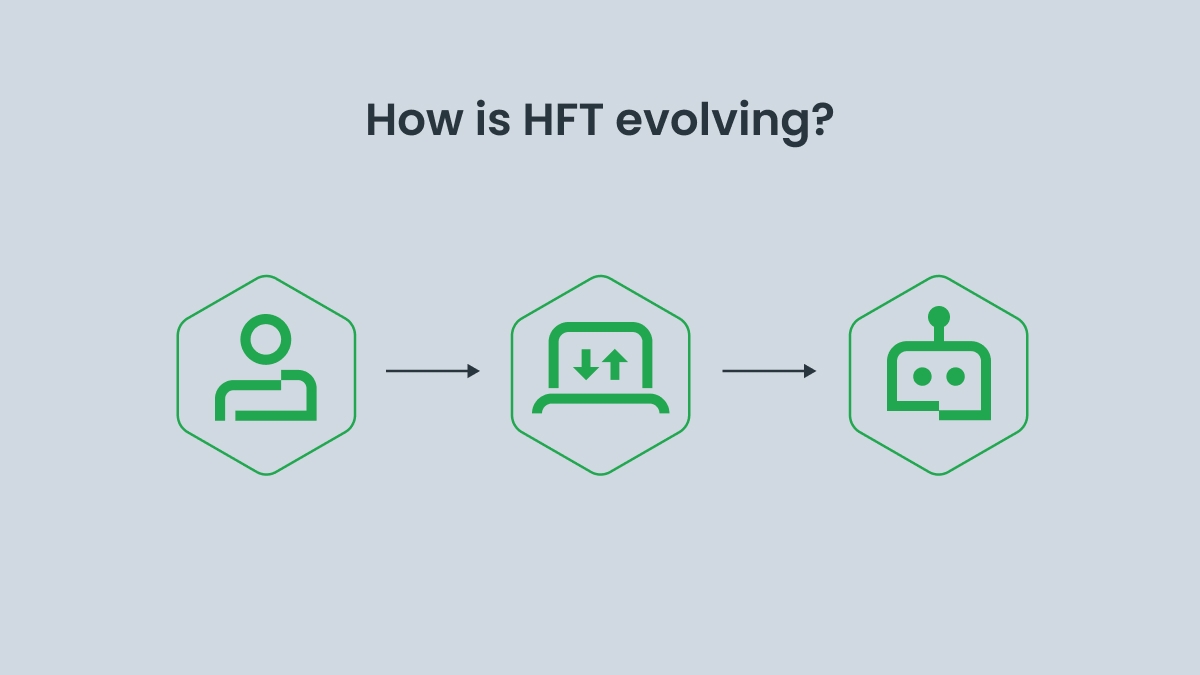 How is HFT evolving?